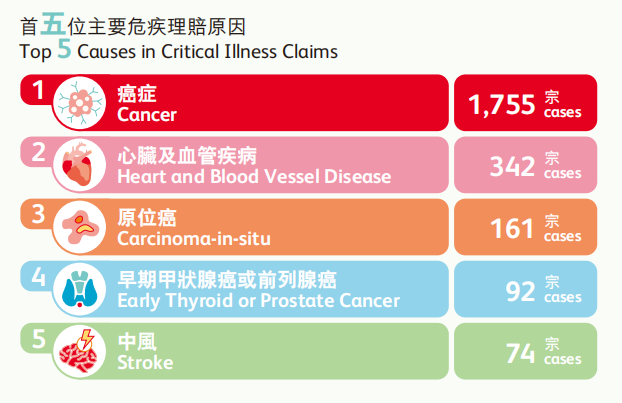 首五位主要危疾理賠原因
Top 5 Causes in Critical Illness Claims

1 癌症
Cancer
1,755 宗 cases

2 心臟及血管疾病
Heart and Blood Vessel Disease
342 宗 cases

3 原位癌
Carcinoma-in-situ
161 宗 cases

4 早期甲狀腺癌或前列腺癌
Early Thyroid or Prostate Cancer
92 宗 cases

5 中風
Stroke
74 宗 cases